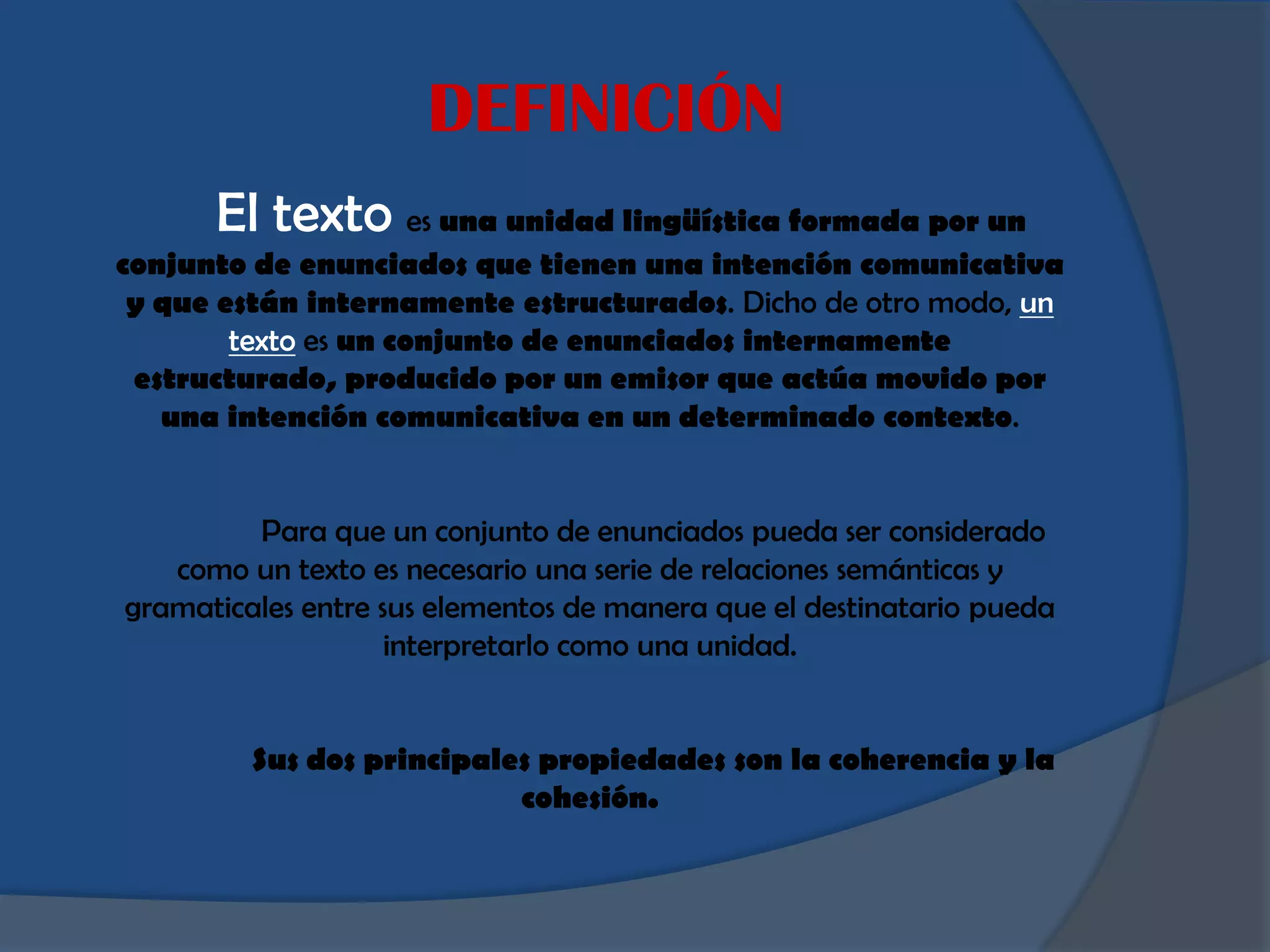 DEFINICIÓN

El texto es una unidad lingüística formada por un conjunto de enunciados que tienen una intención comunicativa y que están internamente estructurados. Dicho de otro modo, un texto es un conjunto de enunciados internamente estructurado, producido por un emisor que actúa movido por una intención comunicativa en un determinado contexto.

Para que un conjunto de enunciados pueda ser considerado como un texto es necesario una serie de relaciones semánticas y gramaticales entre sus elementos de manera que el destinatario pueda interpretarlo como una unidad.

Sus dos principales propiedades son la coherencia y la cohesión.